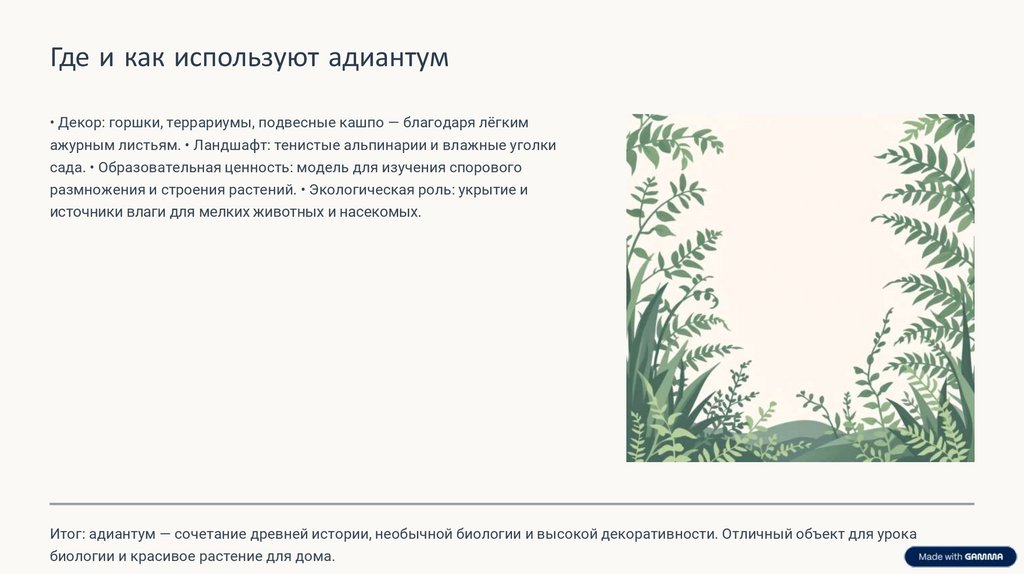 Где и как используют адиантум

• Декор: горшки, террариумы, подвесные кашпо — благодаря лёгким ажурным листьям. • Ландшафт: тенистые альпинарии и влажные уголки сада. • Образовательная ценность: модель для изучения спорового размножения и строения растений. • Экологическая роль: укрытие и источники влаги для мелких животных и насекомых.

Итог: адиантум — сочетание древней истории, необычной биологии и высокой декоративности. Отличный объект для урока биологии и красивое растение для дома.

Made with GAMMA